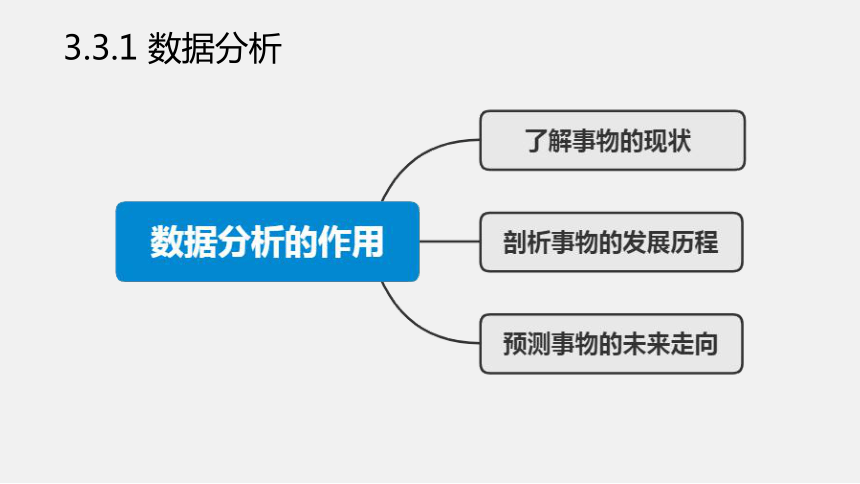 3.3.1 数据分析

数据分析的作用

了解事物的现状

剖析事物的发展历程

预测事物的未来走向